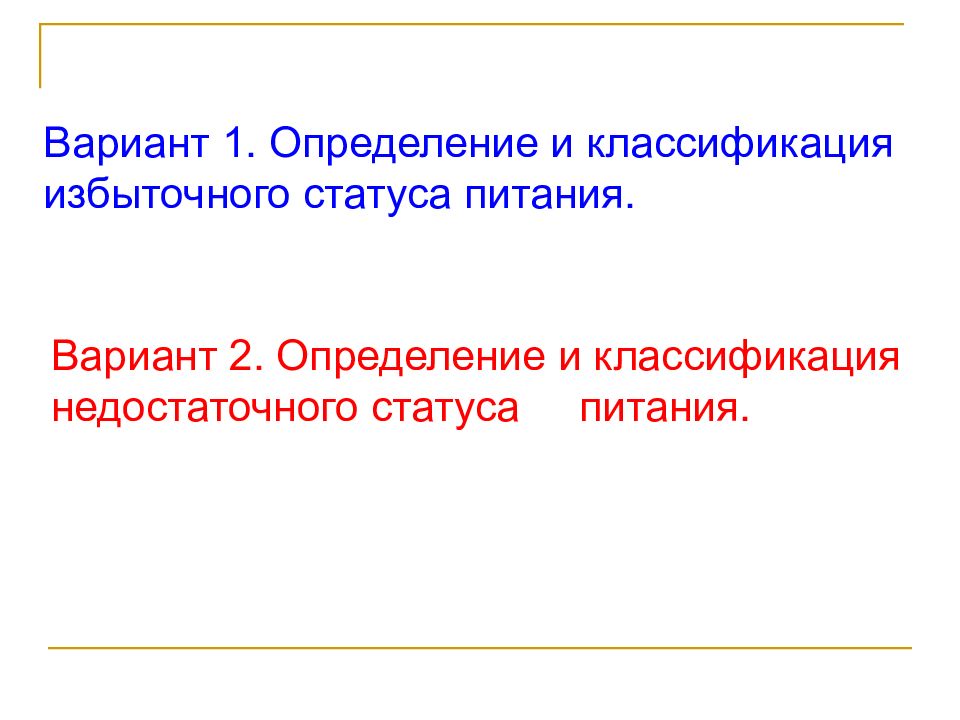 Вариант 1. Определение и классификация избыточного статуса питания.

Вариант 2. Определение и классификация недостаточного статуса питания.